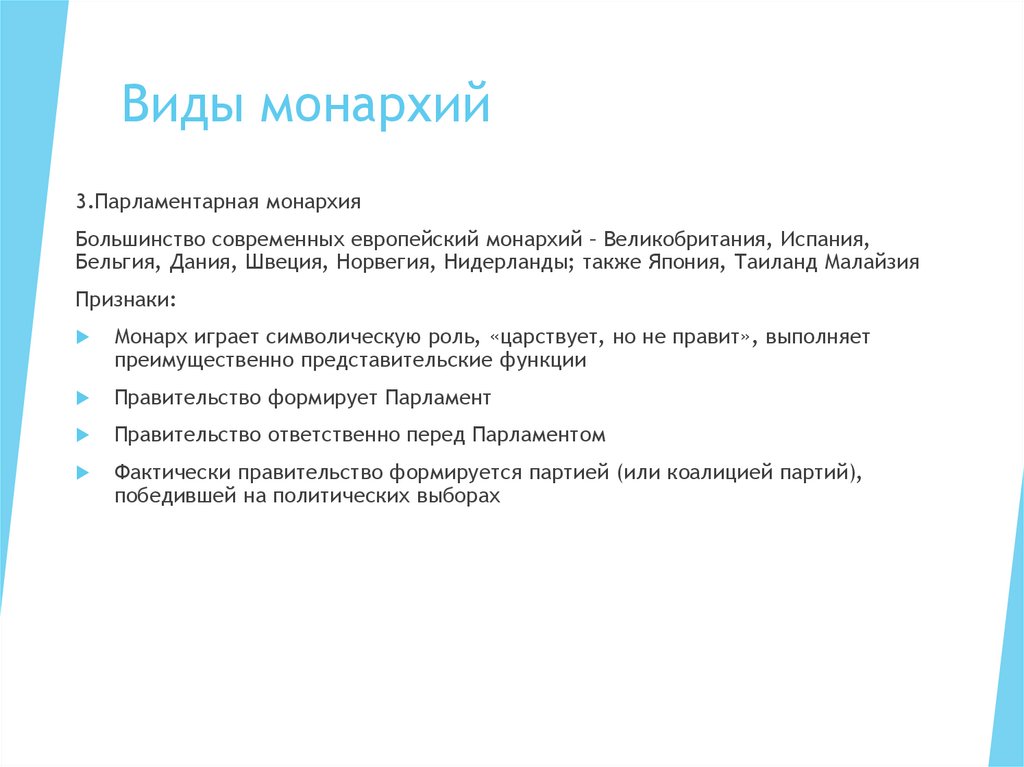 Виды монархий

3.Парламентарная монархия

Большинство современных европейский монархий – Великобритания, Испания, Бельгия, Дания, Швеция, Норвегия, Нидерланды; также Япония, Таиланд Малайзия

Признаки:

Монарх играет символическую роль, «царствует, но не правит», выполняет преимущественно представительские функции

Правительство формирует Парламент

Правительство ответственно перед Парламентом

Фактически правительство формируется партией (или коалицией партий), победившей на политических выборах